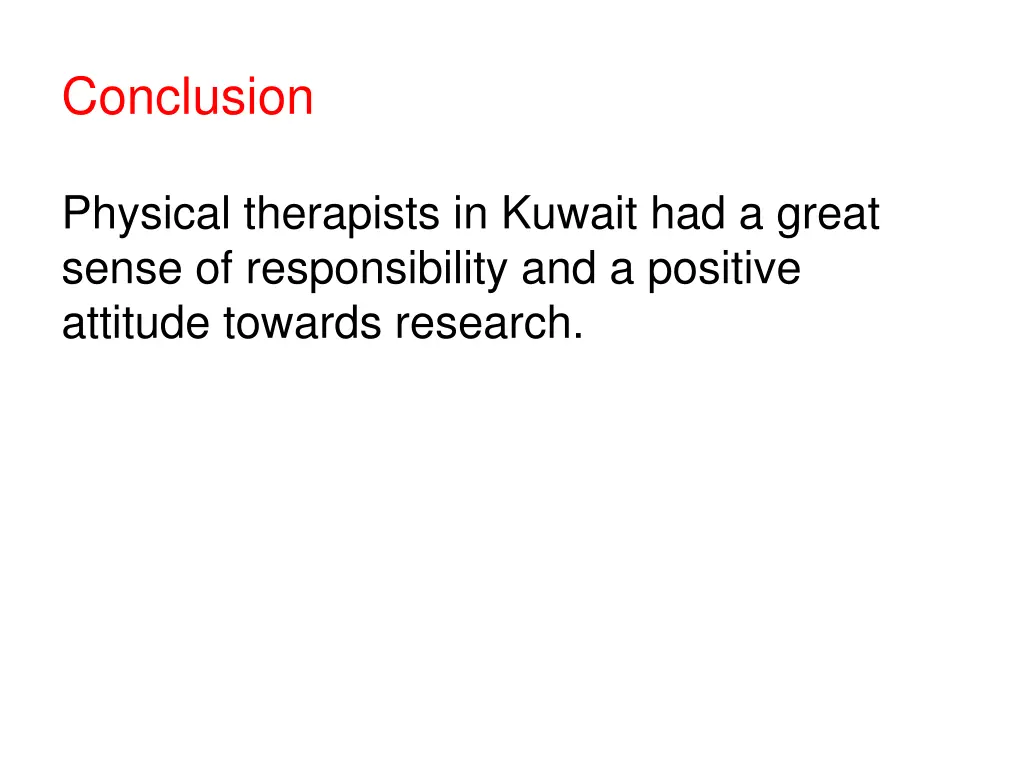 Conclusion

Physical therapists in Kuwait had a great sense of responsibility and a positive attitude towards research.